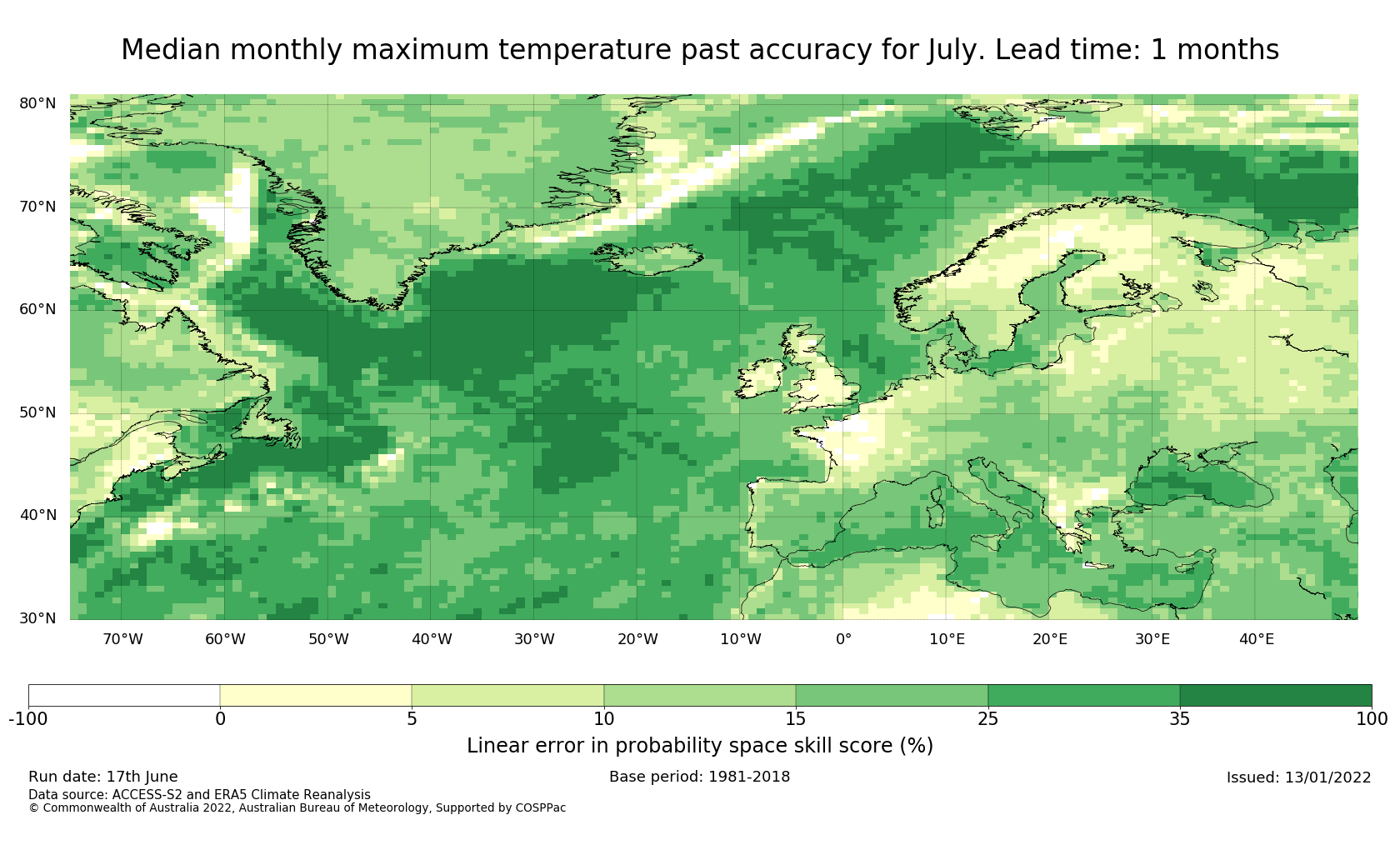 Median monthly maximum temperature past accuracy for July. Lead time: 1 months

80°N
70°N
60°N
50°N
40°N
30°N

70°W 60°W 50°W 40°W 30°W 20°W 10°W 0° 10°E 20°E 30°E 40°E

-100 0 5 10 15 25 35 100

Linear error in probability space skill score (%)

Run date: 17th June

Base period: 1981-2018

Issued: 13/01/2022

Data source: ACCESS-S2 and ERA5 Climate Reanalysis
© Commonwealth of Australia 2022, Australian Bureau of Meteorology, Supported by COSPPac